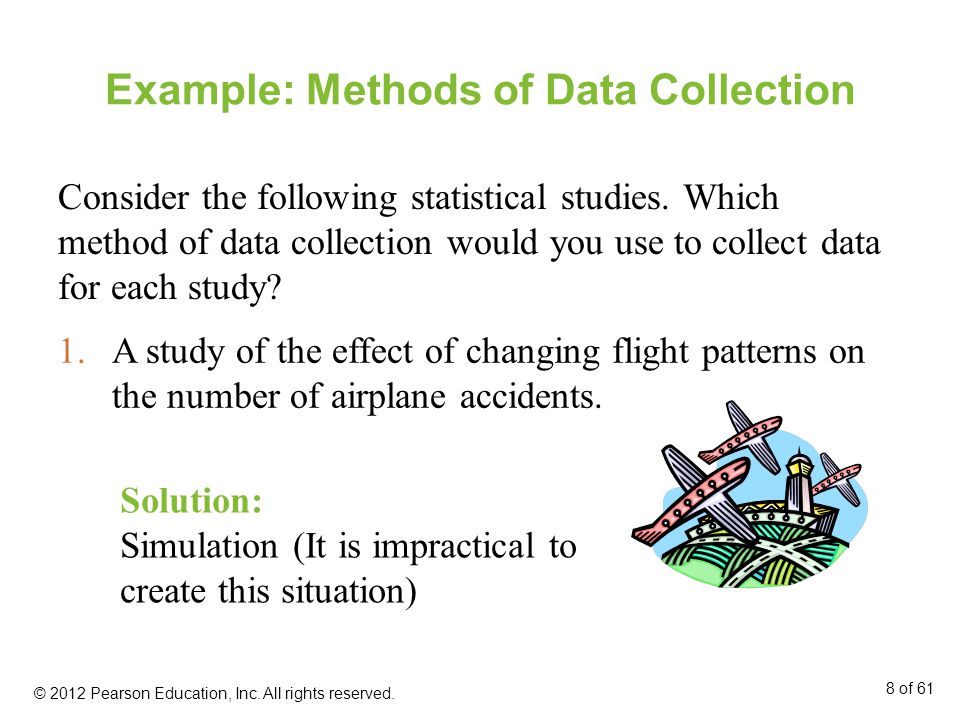 Example: Methods of Data Collection

Consider the following statistical studies. Which method of data collection would you use to collect data for each study?

1. A study of the effect of changing flight patterns on the number of airplane accidents.

Solution:
Simulation (It is impractical to create this situation)

© 2012 Pearson Education, Inc. All rights reserved.

8 of 61